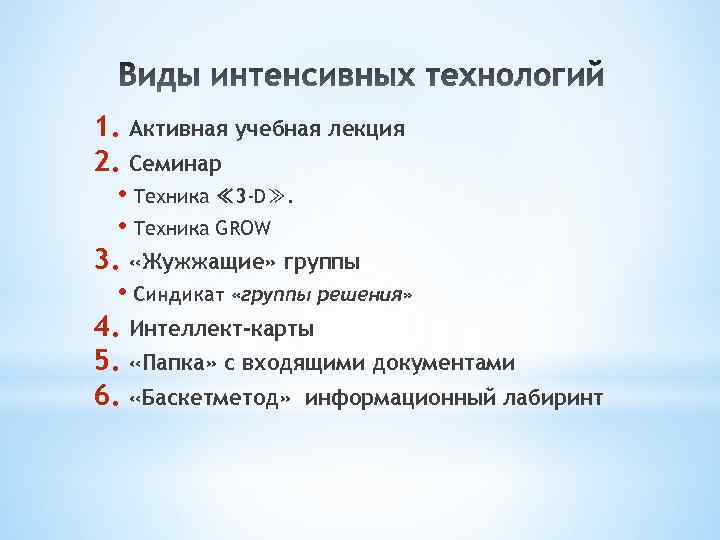 Виды интенсивных технологий

1. Активная учебная лекция
2. Семинар
• Техника ≪3-D≫.
• Техника GROW
3. «Жужжащие» группы
• Синдикат «группы решения»
4. Интеллект-карты
5. «Папка» с входящими документами
6. «Баскетметод» информационный лабиринт